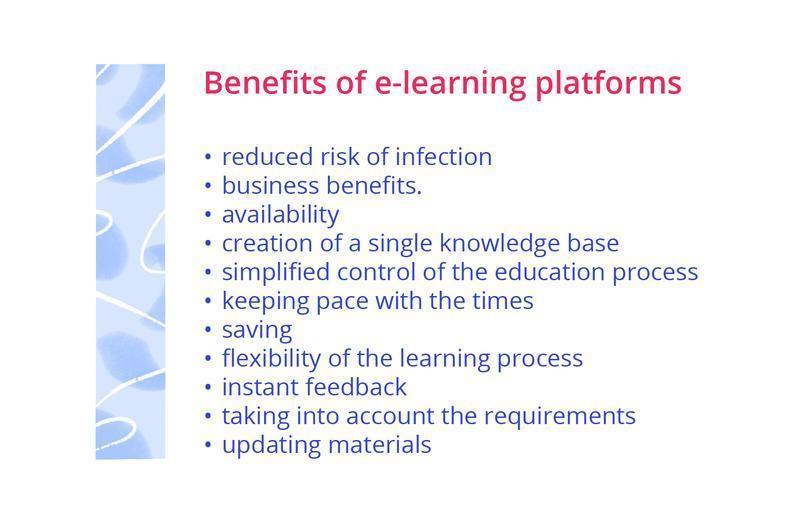 Benefits of e-learning platforms

• reduced risk of infection
• business benefits.
• availability
• creation of a single knowledge base
• simplified control of the education process
• keeping pace with the times
• saving
• flexibility of the learning process
• instant feedback
• taking into account the requirements
• updating materials